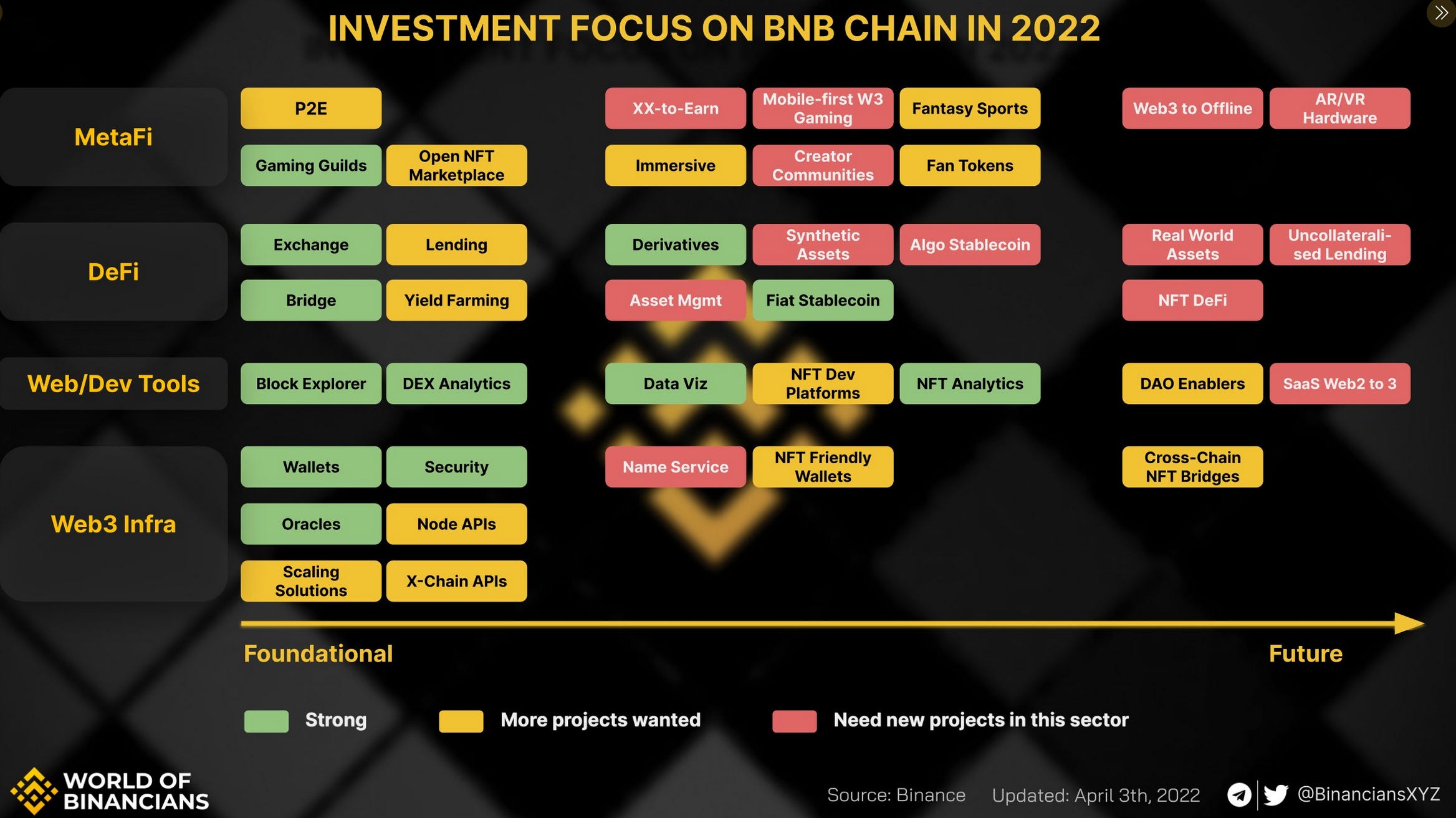 INVESTMENT FOCUS ON BNB CHAIN IN 2022

MetaFi

P2E

Gaming Guilds

Open NFT Marketplace

XX-to-Earn

Mobile-first W3 Gaming

Fantasy Sports

Immersive

Creator Communities

Fan Tokens

Web3 to Offline

AR/VR Hardware

DeFi

Exchange

Lending

Bridge

Yield Farming

Derivatives

Synthetic Assets

Algo Stablecoin

Asset Mgmt

Fiat Stablecoin

Real World Assets

Uncollateralised Lending

NFT DeFi

Web/Dev Tools

Block Explorer

DEX Analytics

Data Viz

NFT Dev Platforms

NFT Analytics

DAO Enablers

SaaS Web2 to 3

Web3 Infra

Wallets

Security

Oracles

Node APIs

Scaling Solutions

X-Chain APIs

Name Service

NFT Friendly Wallets

Cross-Chain NFT Bridges

Foundational

Future

Strong

More projects wanted

Need new projects in this sector

WORLD OF BINANCIANS

Source: Binance

Updated: April 3th, 2022

@BinanciansXYZ